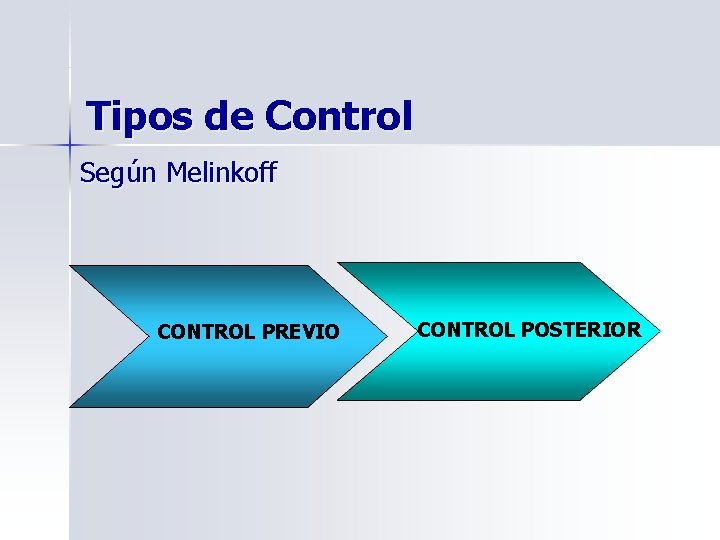 Tipos de Control

Según Melinkoff

CONTROL PREVIO

CONTROL POSTERIOR